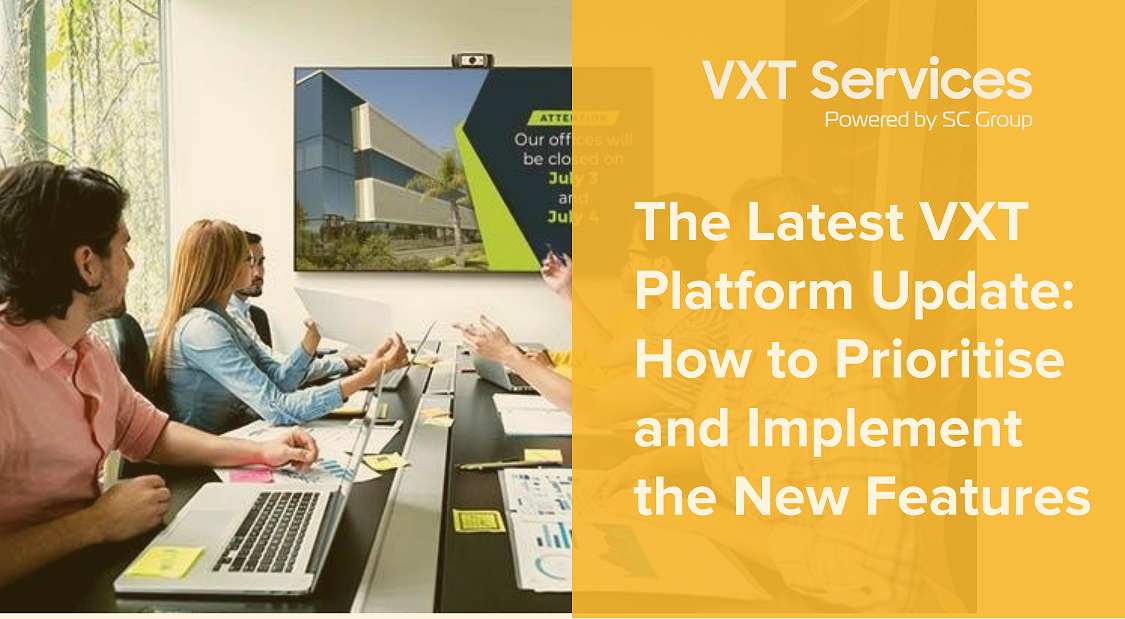 ATTENTION
Our offices will be closed on
July 3
and
July 4

VXT Services
Powered by SC Group

The Latest VXT Platform Update: How to Prioritise and Implement the New Features